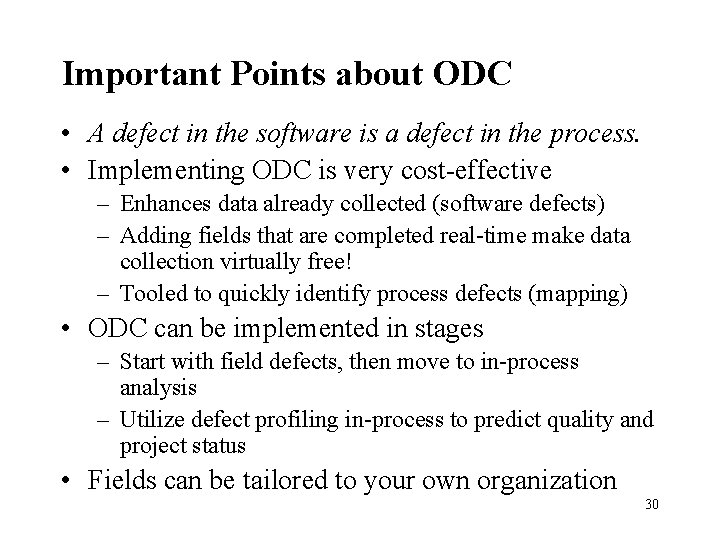 Important Points about ODC

• A defect in the software is a defect in the process.
• Implementing ODC is very cost-effective
– Enhances data already collected (software defects)
– Adding fields that are completed real-time make data collection virtually free!
– Tooled to quickly identify process defects (mapping)
• ODC can be implemented in stages
– Start with field defects, then move to in-process analysis
– Utilize defect profiling in-process to predict quality and project status
• Fields can be tailored to your own organization

30